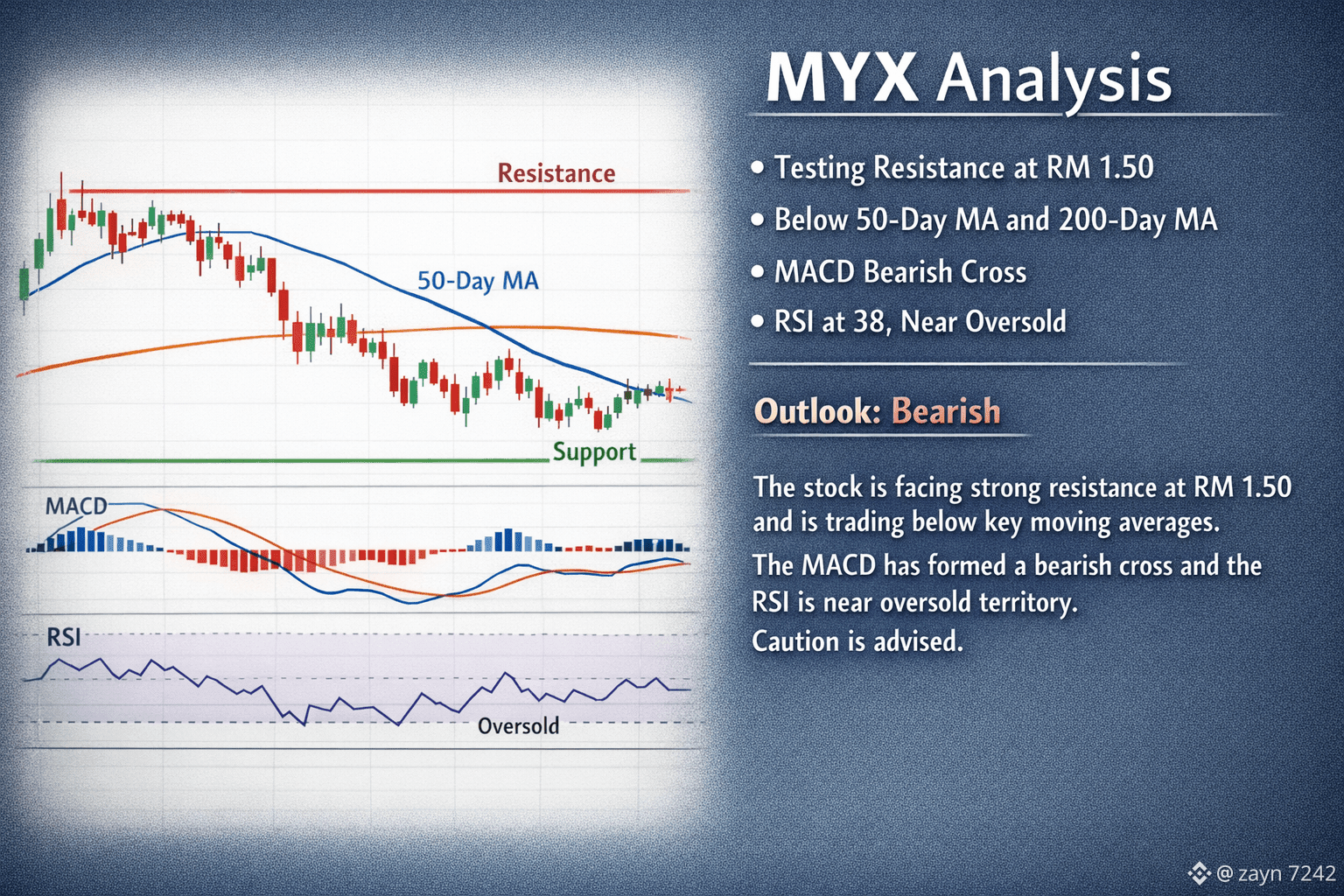 Resistance

50-Day MA

Support

MACD

RSI

Oversold

MYX Analysis

• Testing Resistance at RM 1.50
• Below 50-Day MA and 200-Day MA
• MACD Bearish Cross
• RSI at 38, Near Oversold

Outlook: Bearish

The stock is facing strong resistance at RM 1.50 and is trading below key moving averages.

The MACD has formed a bearish cross and the RSI is near oversold territory.

Caution is advised.

@ zayn 7242